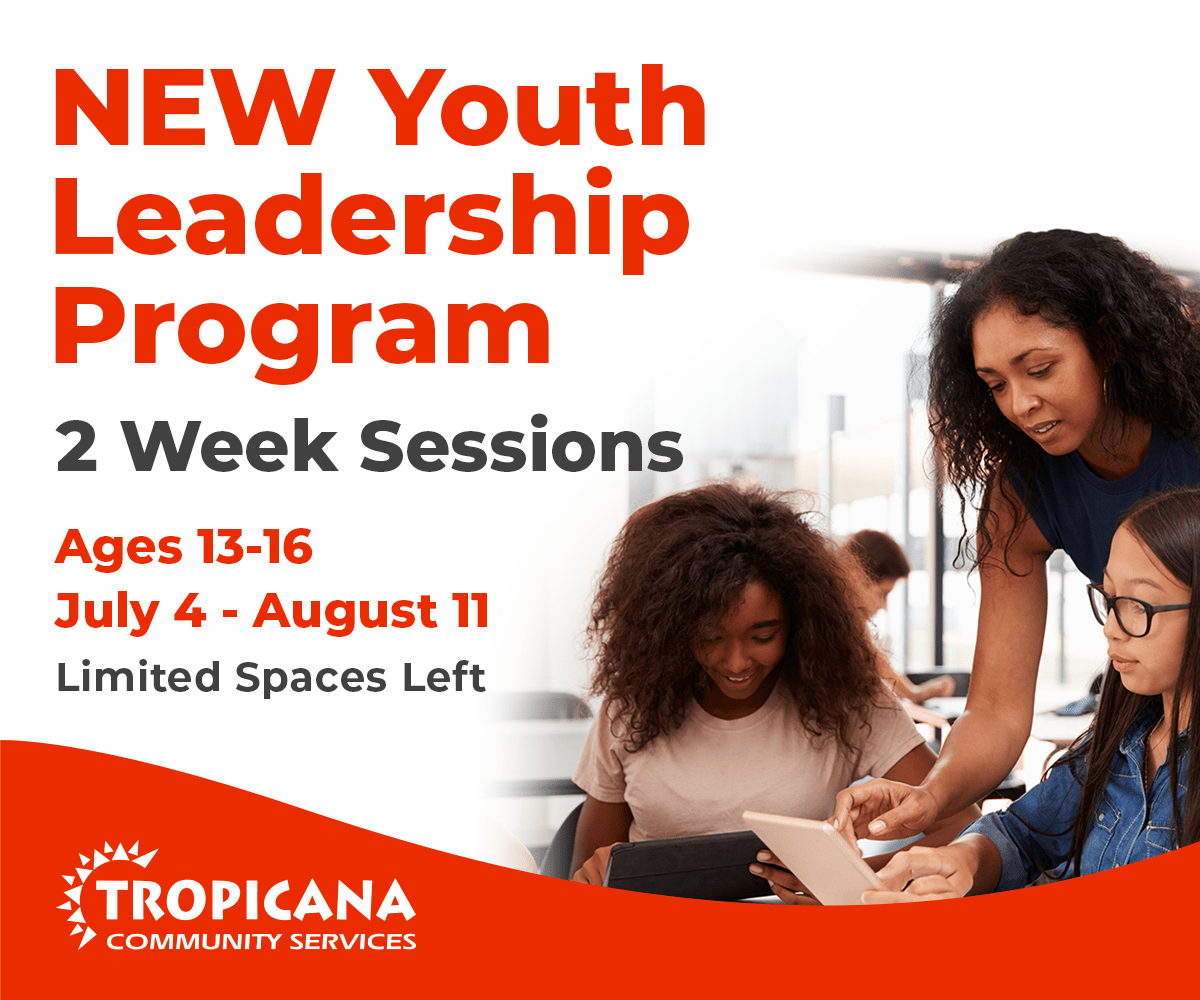 NEW Youth Leadership Program

2 Week Sessions

Ages 13-16
July 4 - August 11
Limited Spaces Left

TROPICANA
COMMUNITY SERVICES